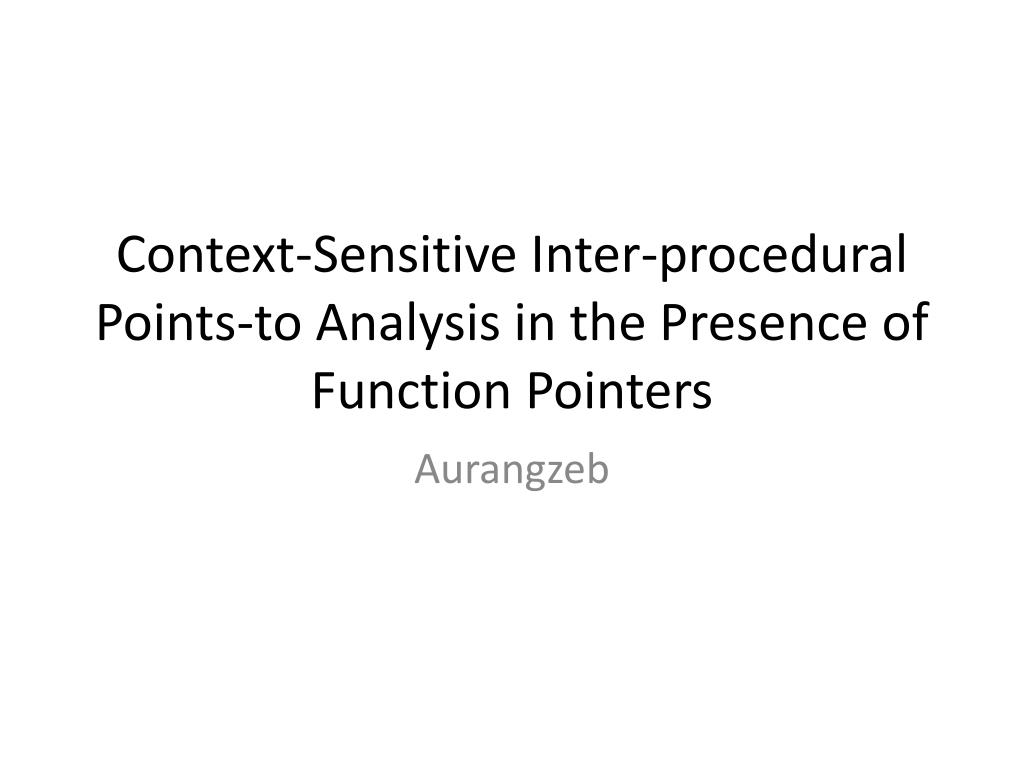 Context-Sensitive Inter-procedural Points-to Analysis in the Presence of Function Pointers

Aurangzeb